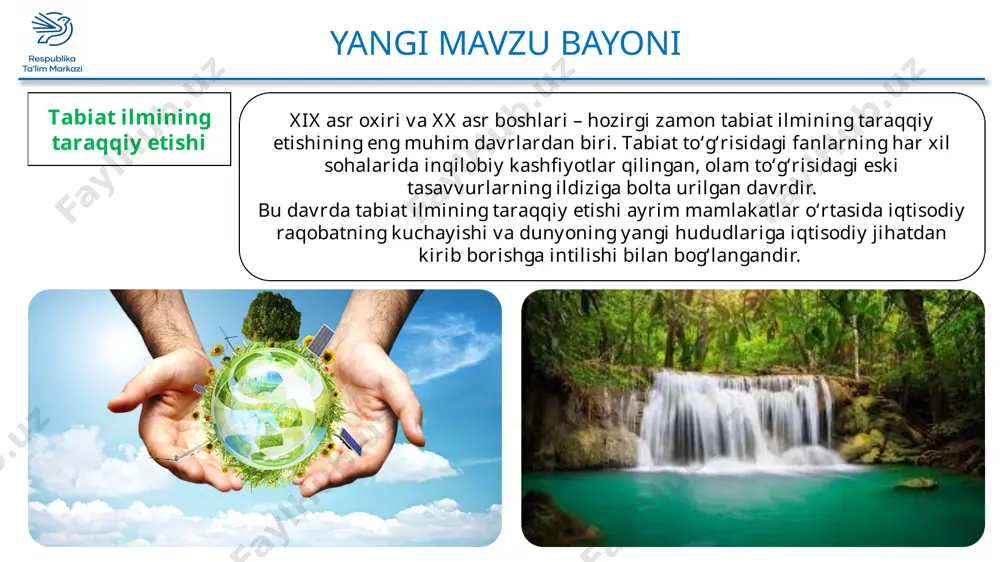 Respublika Ta'lim Markazi

YANGI MAVZU BAYONI

Tabiat ilmining taraqqiy etishi

XIX asr oxiri va XX asr boshlari – hozirgi zamon tabiat ilmining taraqqiy etishining eng muhim davrlardan biri. Tabiat to‘g‘risidagi fanlarning har xil sohalarida inqilobiy kashfiyotlar qilingan, olam to‘g‘risidagi eski tasavvurlarning ildiziga bolta urilgan davrdir.
Bu davrda tabiat ilmining taraqqiy etishi ayrim mamlakatlar o‘rtasida iqtisodiy raqobatning kuchayishi va dunyoning yangi hududlariga iqtisodiy jihatdan kirib borishga intilishi bilan bog‘langandir.

Fayllar.uz